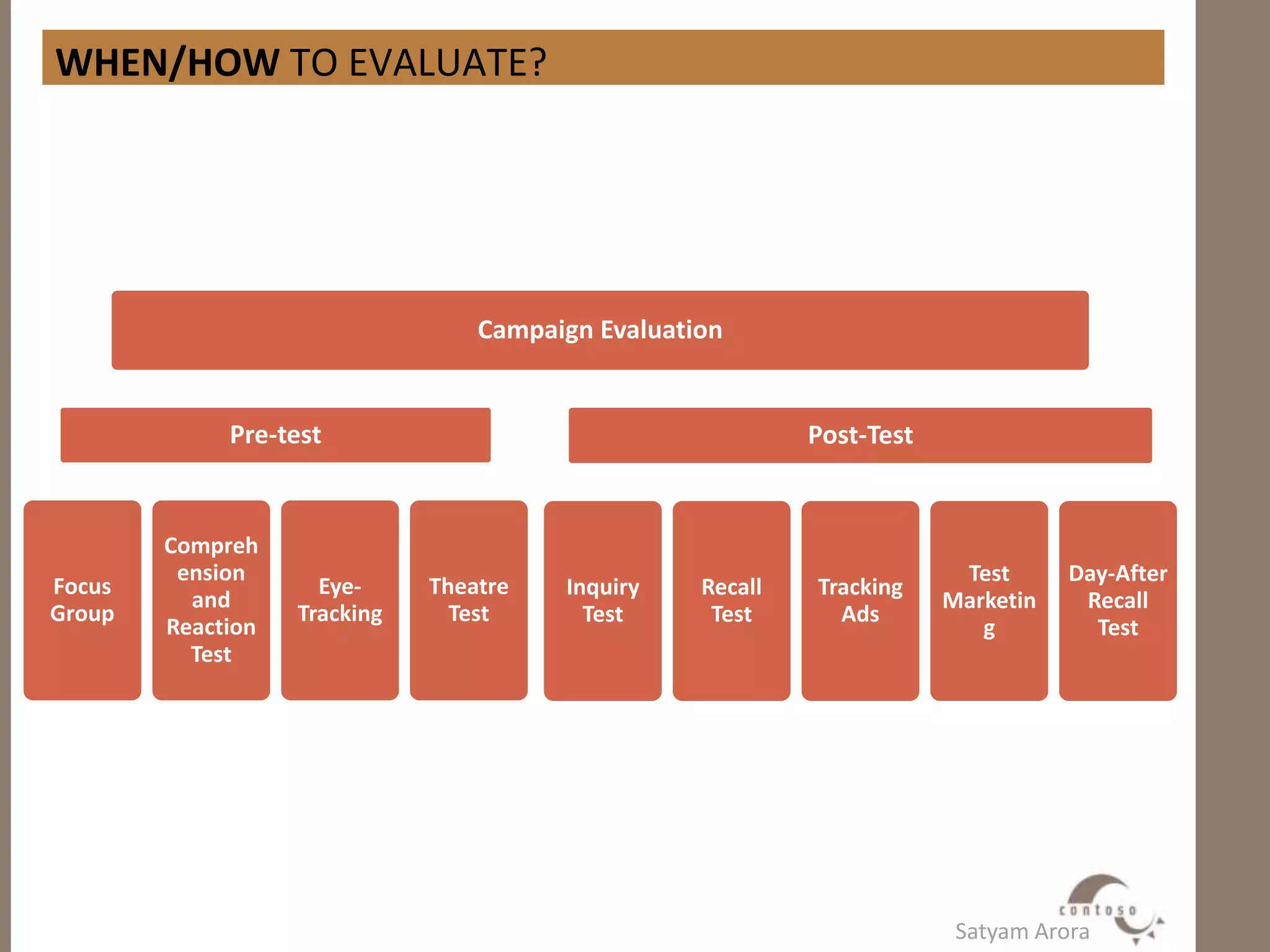 WHEN/HOW TO EVALUATE?

Campaign Evaluation

Pre-test

Post-Test

Focus Group

Comprehension and Reaction Test

Eye-Tracking

Theatre Test

Inquiry Test

Recall Test

Tracking Ads

Test Marketing

Day-After Recall Test

contoso

Satyam Arora